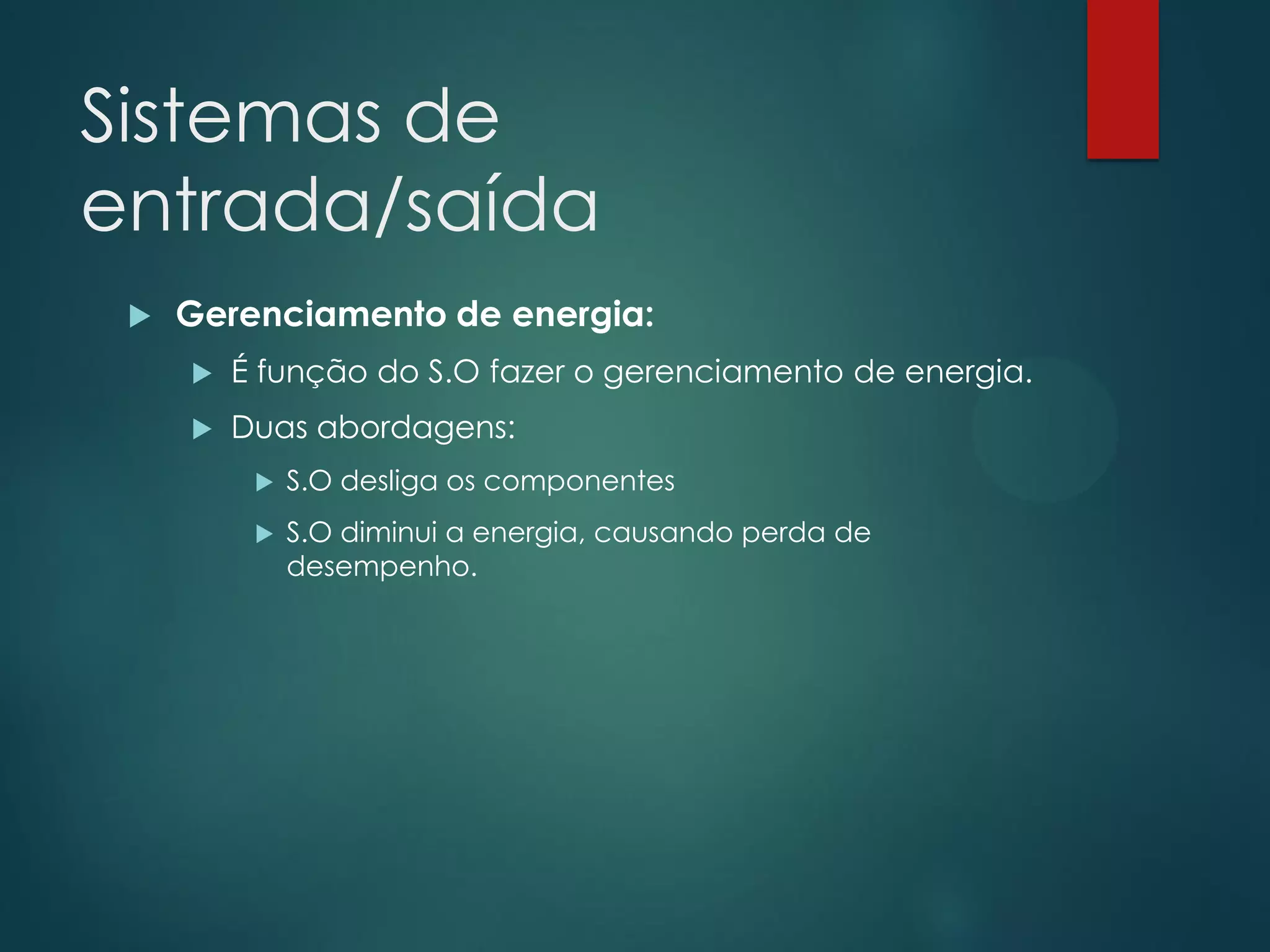 Sistemas de entrada/saída

Gerenciamento de energia:

É função do S.O fazer o gerenciamento de energia.

Duas abordagens:

S.O desliga os componentes

S.O diminui a energia, causando perda de desempenho.